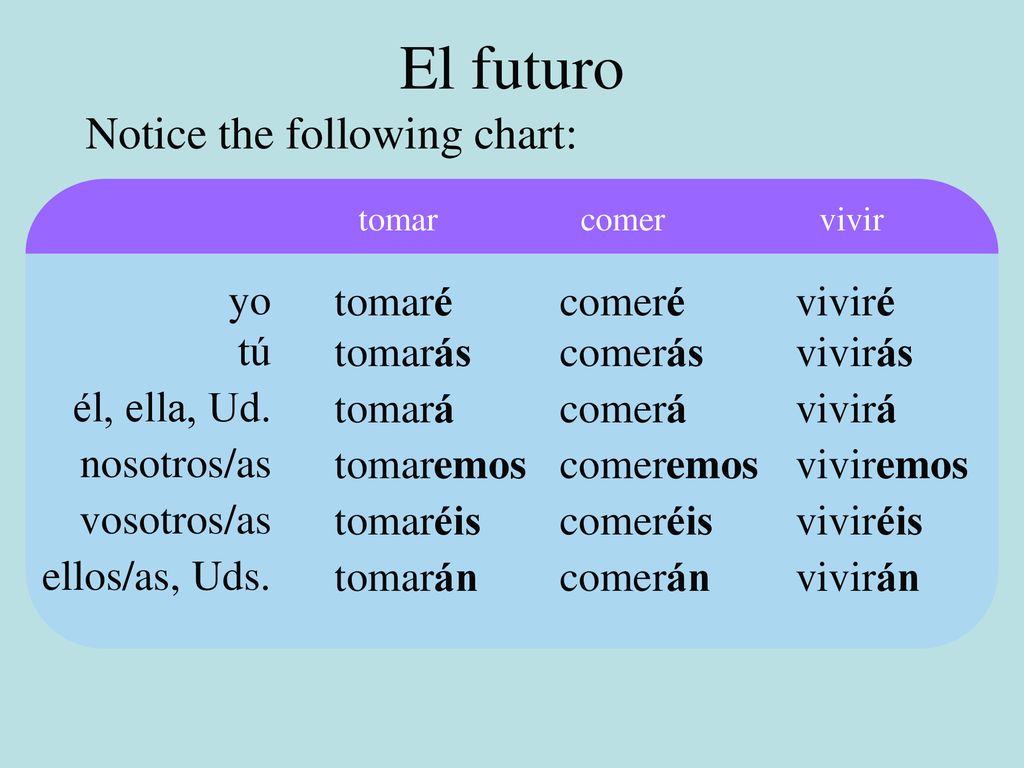 El futuro

Notice the following chart:

| | tomar | comer | vivir |
|---|---|---|---|
| yo | tomaré | comeré | viviré |
| tú | tomarás | comerás | vivirás |
| él, ella, Ud. | tomará | comerá | vivirá |
| nosotros/as | tomaremos | comeremos | viviremos |
| vosotros/as | tomaréis | comeréis | viviréis |
| ellos/as, Uds. | tomarán | comerán | vivirán |